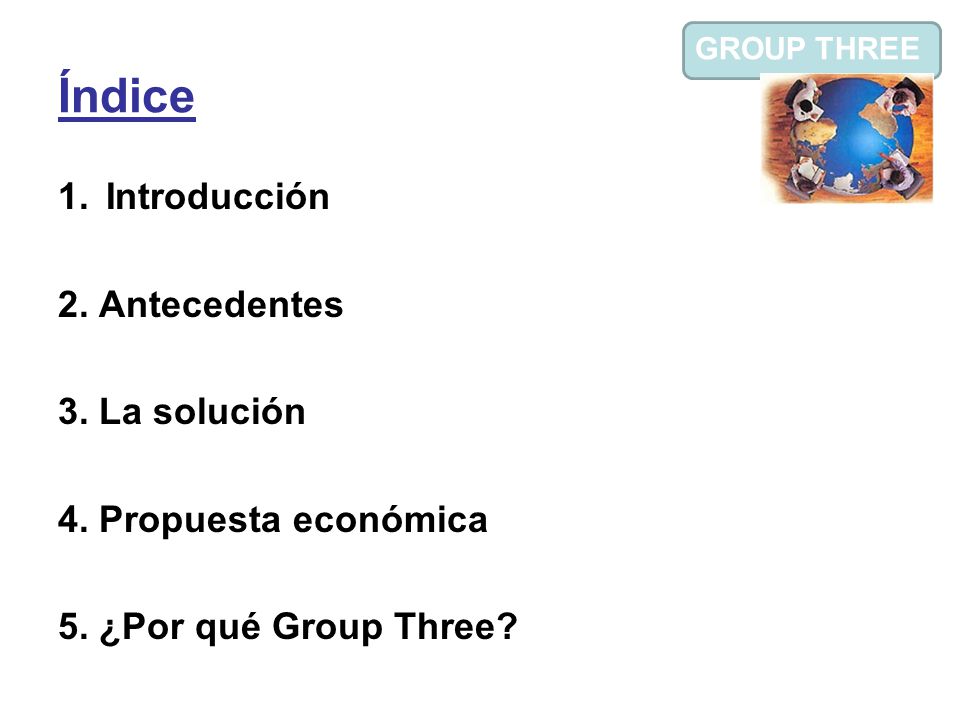 GROUP THREE

Índice

1. Introducción

2. Antecedentes

3. La solución

4. Propuesta económica

5. ¿Por qué Group Three?